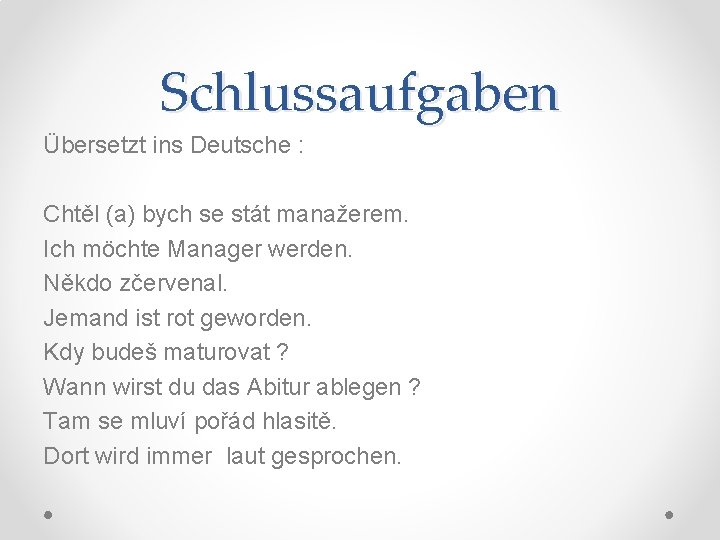 Schlussaufgaben

Übersetzt ins Deutsche :

Chtěl (a) bych se stát manažerem.
Ich möchte Manager werden.
Někdo zčervenal.
Jemand ist rot geworden.
Kdy budeš maturovat ?
Wann wirst du das Abitur ablegen ?
Tam se mluví pořád hlasitě.
Dort wird immer laut gesprochen.